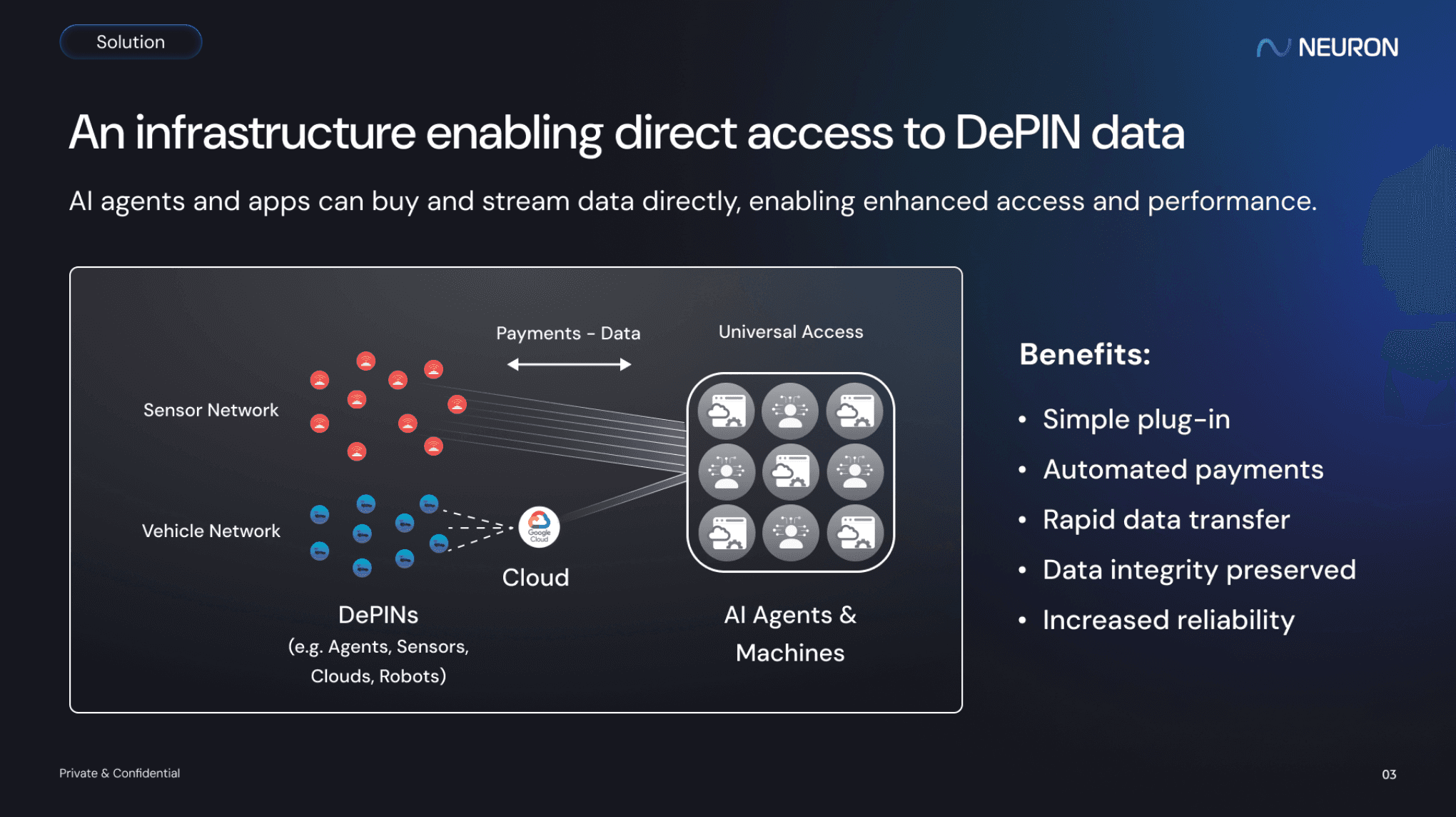 Solution

NEURON

An infrastructure enabling direct access to DePIN data

AI agents and apps can buy and stream data directly, enabling enhanced access and performance.

Payments - Data

Universal Access

Sensor Network

Vehicle Network

Google Cloud

Cloud

DePINs
(e.g. Agents, Sensors, Clouds, Robots)

AI Agents & Machines

Benefits:

• Simple plug-in
• Automated payments
• Rapid data transfer
• Data integrity preserved
• Increased reliability

Private & Confidential

03